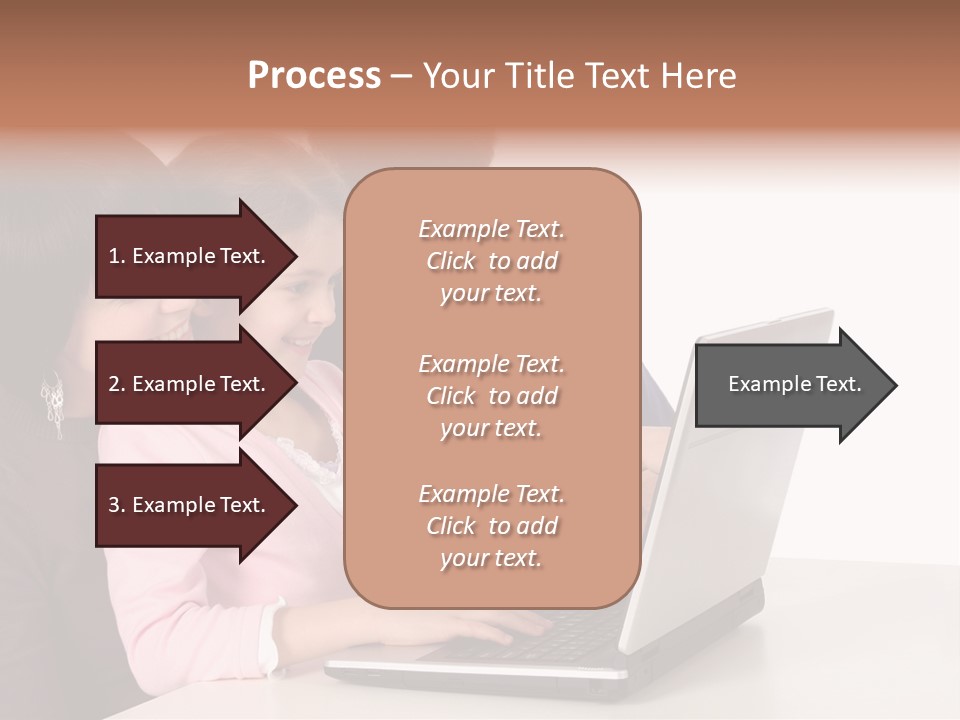 Process – Your Title Text Here

1. Example Text.

2. Example Text.

3. Example Text.

Example Text. Click to add your text.

Example Text. Click to add your text.

Example Text. Click to add your text.

Example Text.